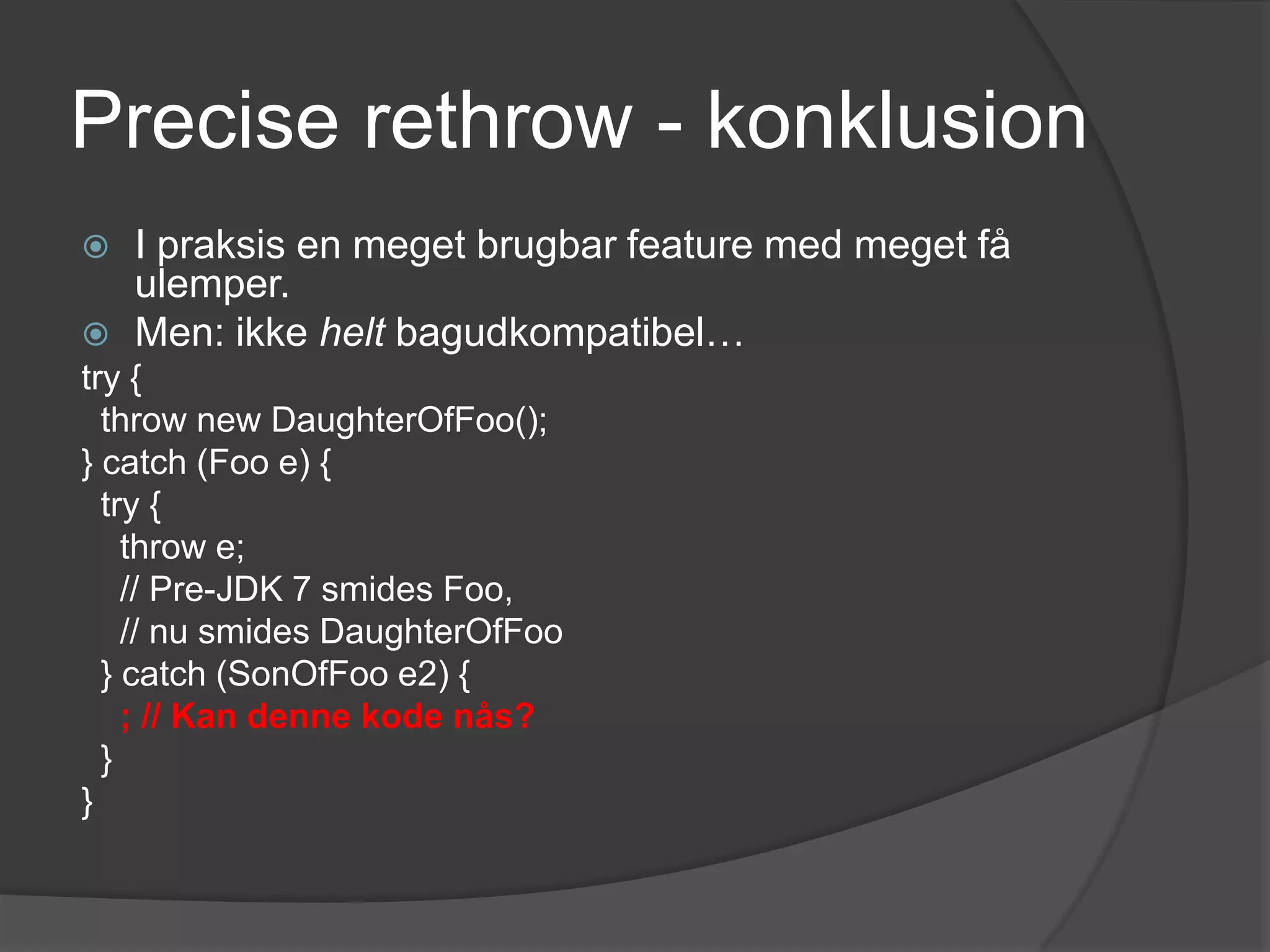 Precise rethrow - konklusion

I praksis en meget brugbar feature med meget få ulemper.

Men: ikke helt bagudkompatibel…

try {
  throw new DaughterOfFoo();
} catch (Foo e) {
  try {
    throw e;
    // Pre-JDK 7 smides Foo,
    // nu smides DaughterOfFoo
  } catch (SonOfFoo e2) {
    ; // Kan denne kode nås?
  }
}